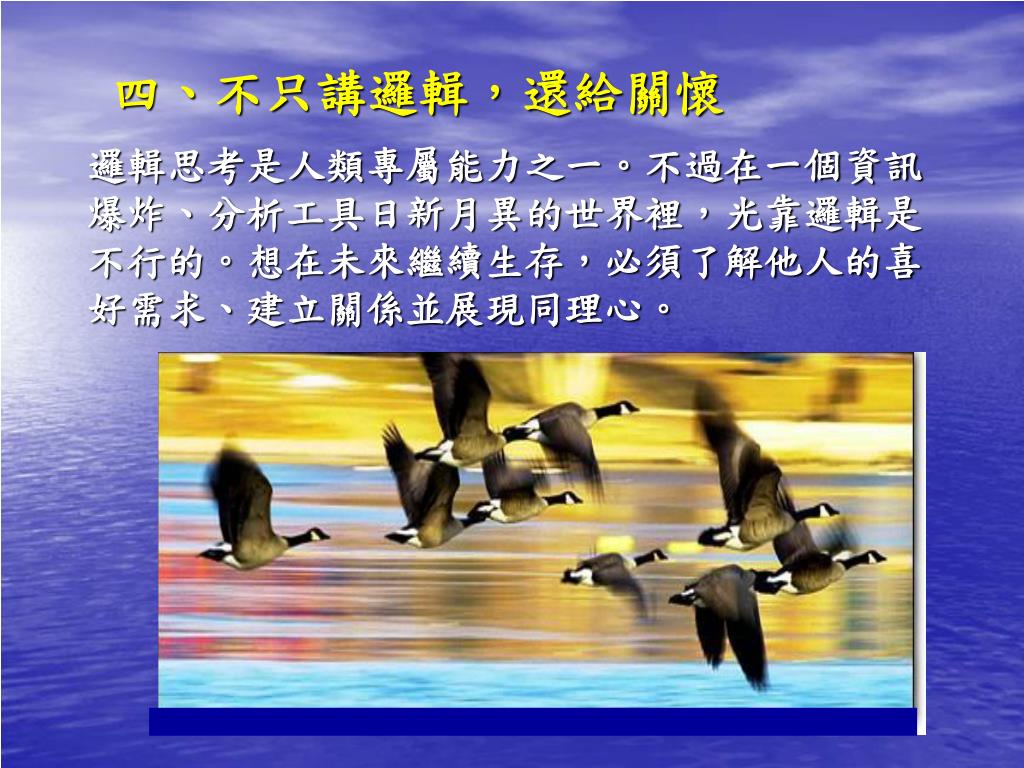 四、不只講邏輯，還給關懷

邏輯思考是人類專屬能力之一。不過在一個資訊爆炸、分析工具日新月異的世界裡，光靠邏輯是不行的。想在未來繼續生存，必須了解他人的喜好需求、建立關係並展現同理心。